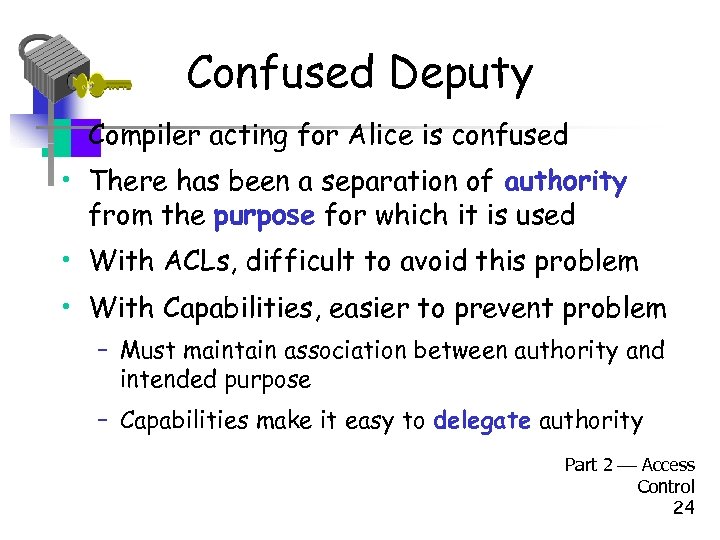 Confused Deputy

• Compiler acting for Alice is confused
• There has been a separation of authority from the purpose for which it is used
• With ACLs, difficult to avoid this problem
• With Capabilities, easier to prevent problem
– Must maintain association between authority and intended purpose
– Capabilities make it easy to delegate authority

Part 2 — Access Control
24